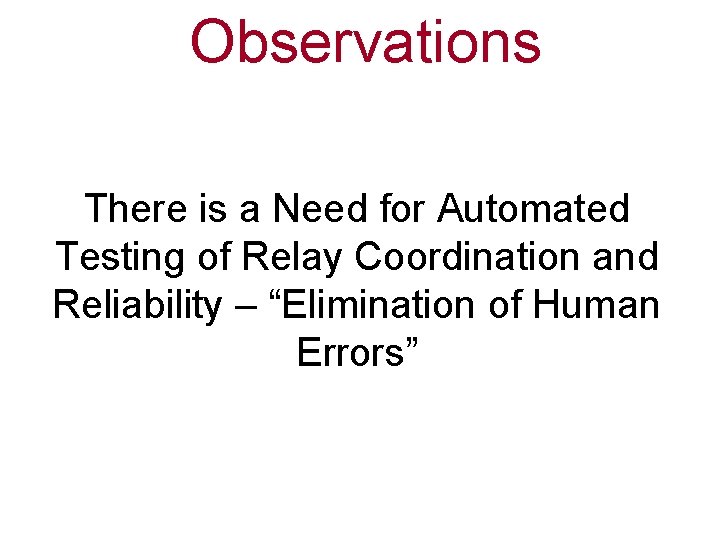 Observations

There is a Need for Automated Testing of Relay Coordination and Reliability – “Elimination of Human Errors”